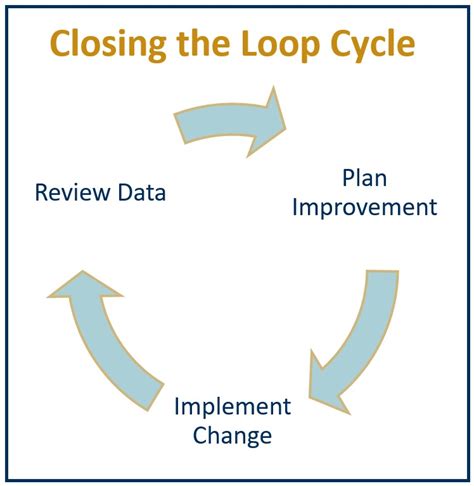 Closing the Loop Cycle

Review Data

Plan Improvement

Implement Change